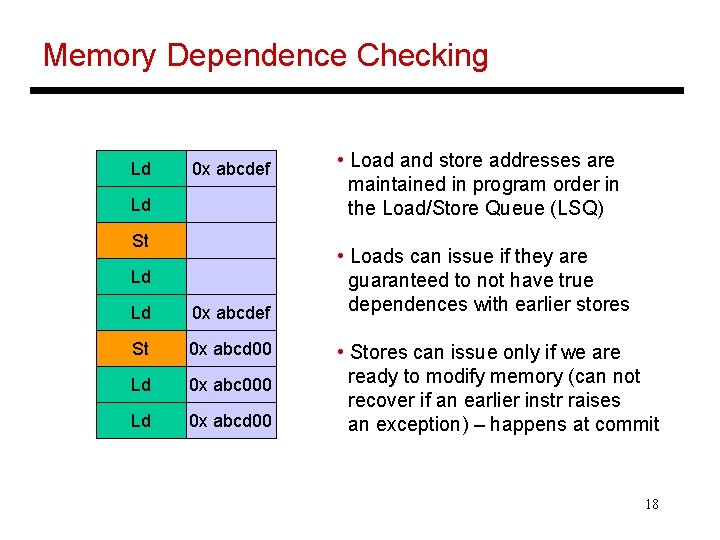 Memory Dependence Checking

| Ld | 0x abcdef |
|---|---|
| Ld | |
| St | |
| Ld | |
| Ld | 0x abcdef |
| St | 0x abcd00 |
| Ld | 0x abc000 |
| Ld | 0x abcd00 |

• Load and store addresses are maintained in program order in the Load/Store Queue (LSQ)

• Loads can issue if they are guaranteed to not have true dependences with earlier stores

• Stores can issue only if we are ready to modify memory (can not recover if an earlier instr raises an exception) – happens at commit

18